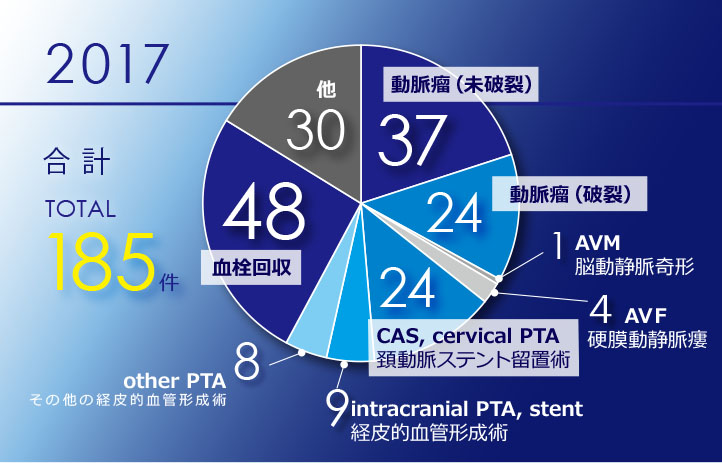 2017

合計

TOTAL

185件

他

30

動脈瘤（未破裂）

37

動脈瘤（破裂）

24

1 AVM
脳動静脈奇形

4 AVF
硬膜動静脈瘻

24

CAS, cervical PTA
頚動脈ステント留置術

9 intracranial PTA, stent
経皮的血管形成術

8

other PTA
その他の経皮的血管形成術

48

血栓回収